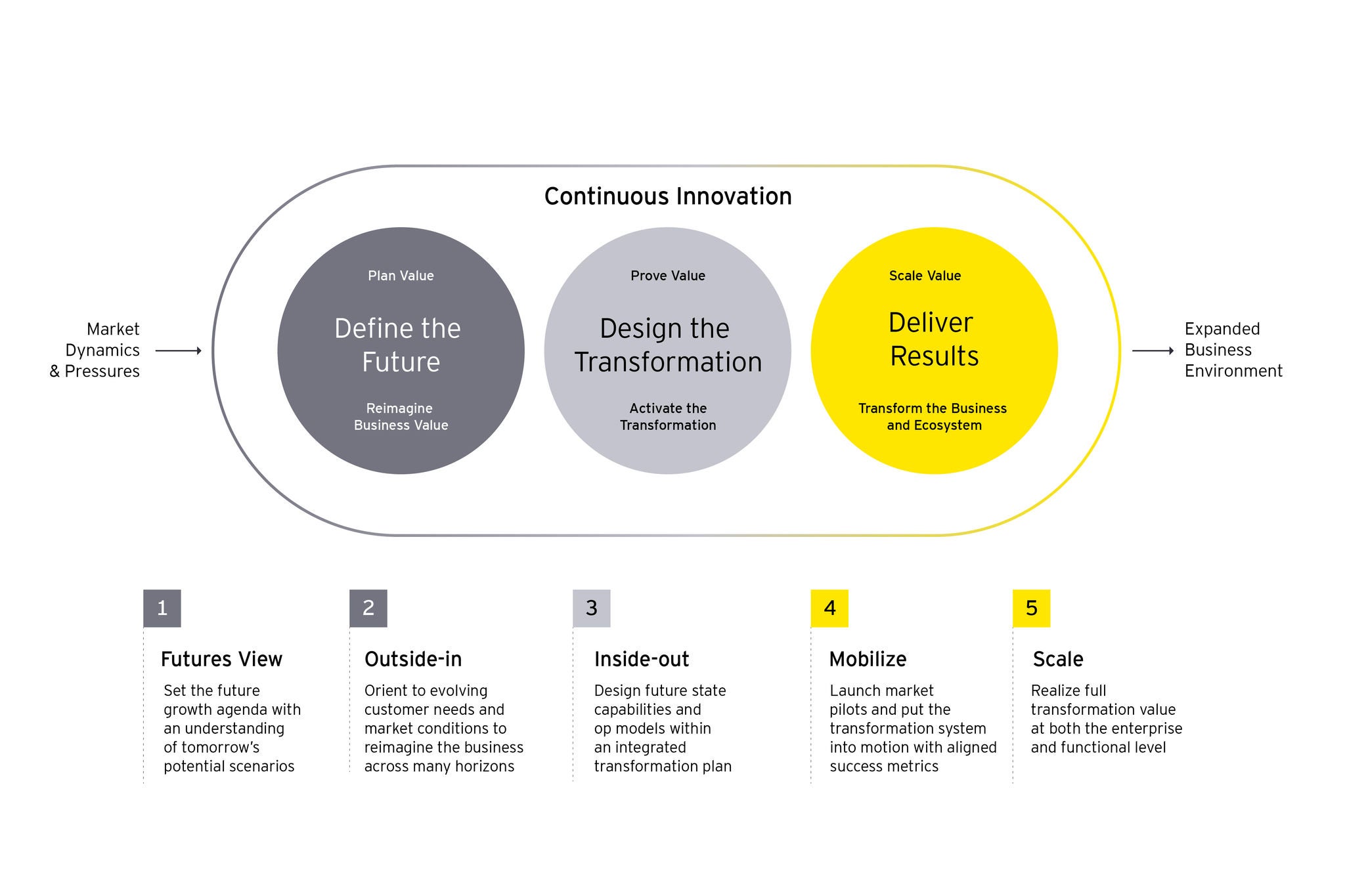 Continuous Innovation

Market Dynamics & Pressures

Plan Value

Define the Future

Reimagine Business Value

Prove Value

Design the Transformation

Activate the Transformation

Scale Value

Deliver Results

Transform the Business and Ecosystem

Expanded Business Environment

1

Futures View

Set the future growth agenda with an understanding of tomorrow's potential scenarios

2

Outside-in

Orient to evolving customer needs and market conditions to reimagine the business across many horizons

3

Inside-out

Design future state capabilities and op models within an integrated transformation plan

4

Mobilize

Launch market pilots and put the transformation system into motion with aligned success metrics

5

Scale

Realize full transformation value at both the enterprise and functional level